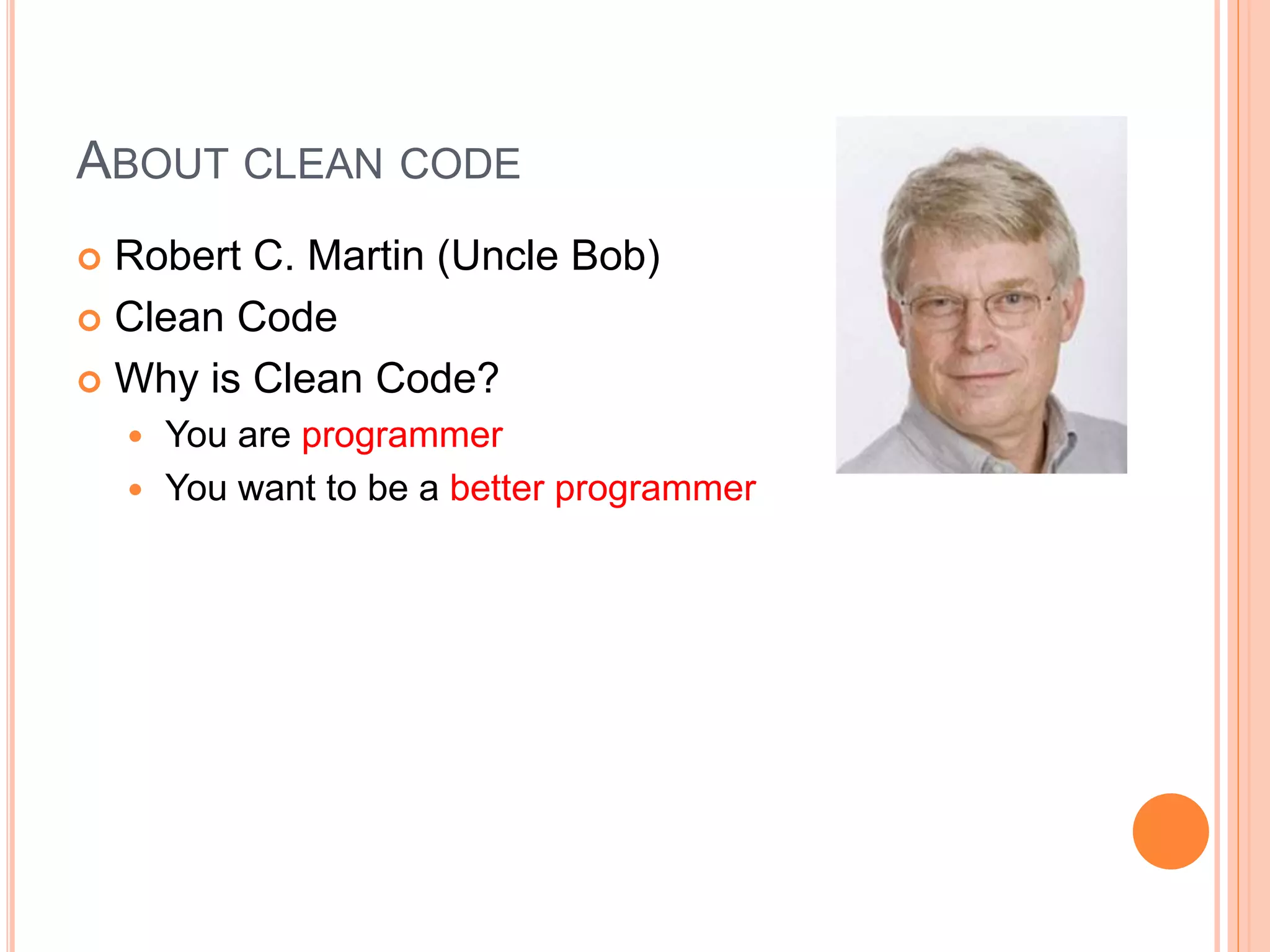 ABOUT CLEAN CODE

Robert C. Martin (Uncle Bob)
Clean Code
Why is Clean Code?
You are programmer
You want to be a better programmer